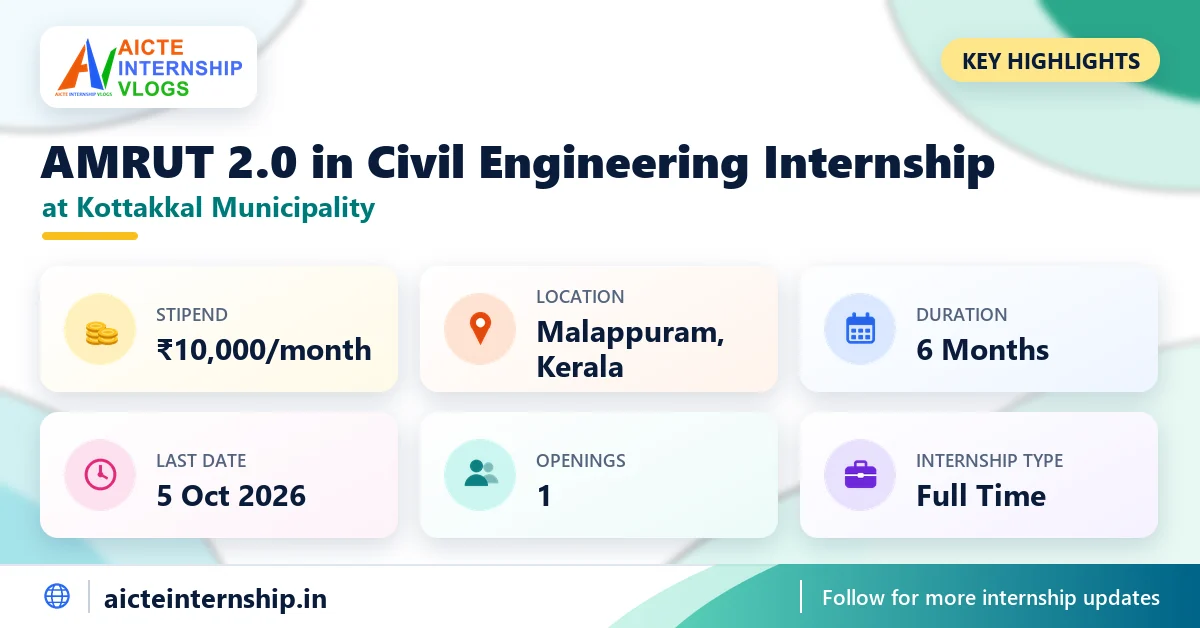 AICTE INTERNSHIP VLOGS

KEY HIGHLIGHTS

AMRUT 2.0 in Civil Engineering Internship

at Kottakkal Municipality

STIPEND
₹10,000/month

LOCATION
Malappuram, Kerala

DURATION
6 Months

LAST DATE
5 Oct 2026

OPENINGS
1

INTERNSHIP TYPE
Full Time

aicteinternship.in

Follow for more internship updates